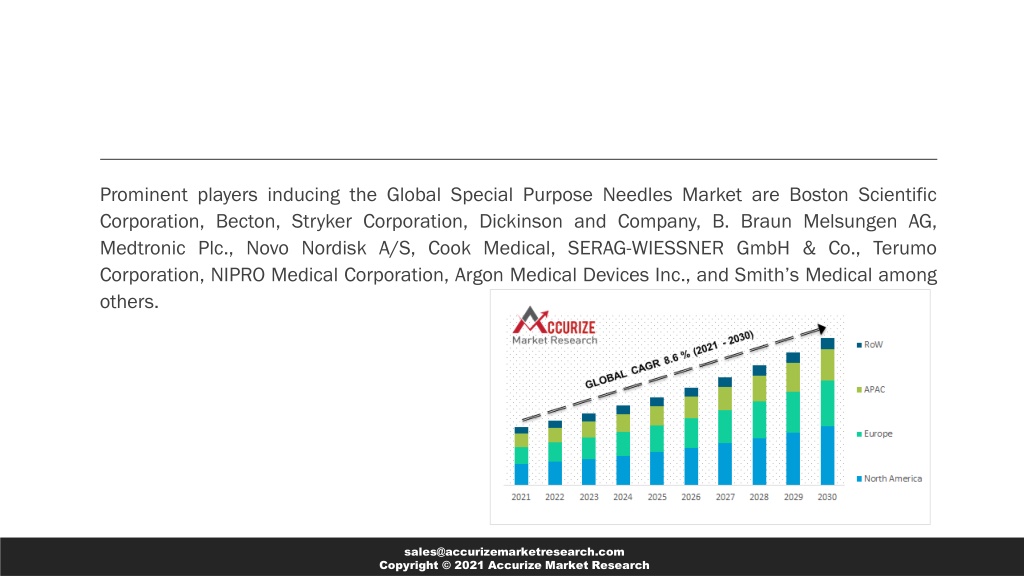 Prominent players inducing the Global Special Purpose Needles Market are Boston Scientific Corporation, Becton, Stryker Corporation, Dickinson and Company, B. Braun Melsungen AG, Medtronic Plc., Novo Nordisk A/S, Cook Medical, SERAG-WIESSNER GmbH & Co., Terumo Corporation, NIPRO Medical Corporation, Argon Medical Devices Inc., and Smith's Medical among others.

ACCURIZE
Market Research

GLOBAL CAGR 8.6 % (2021 - 2030)

RoW
APAC
Europe
North America

2021 2022 2023 2024 2025 2026 2027 2028 2029 2030

sales@accurizemarketresearch.com
Copyright © 2021 Accurize Market Research